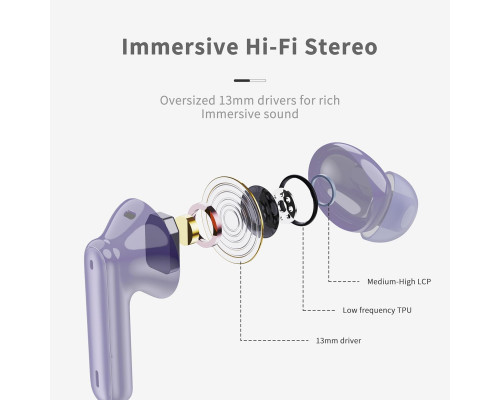 Immersive Hi-Fi Stereo

Oversized 13mm drivers for rich Immersive sound

Medium-High LCP

Low frequency TPU

13mm driver